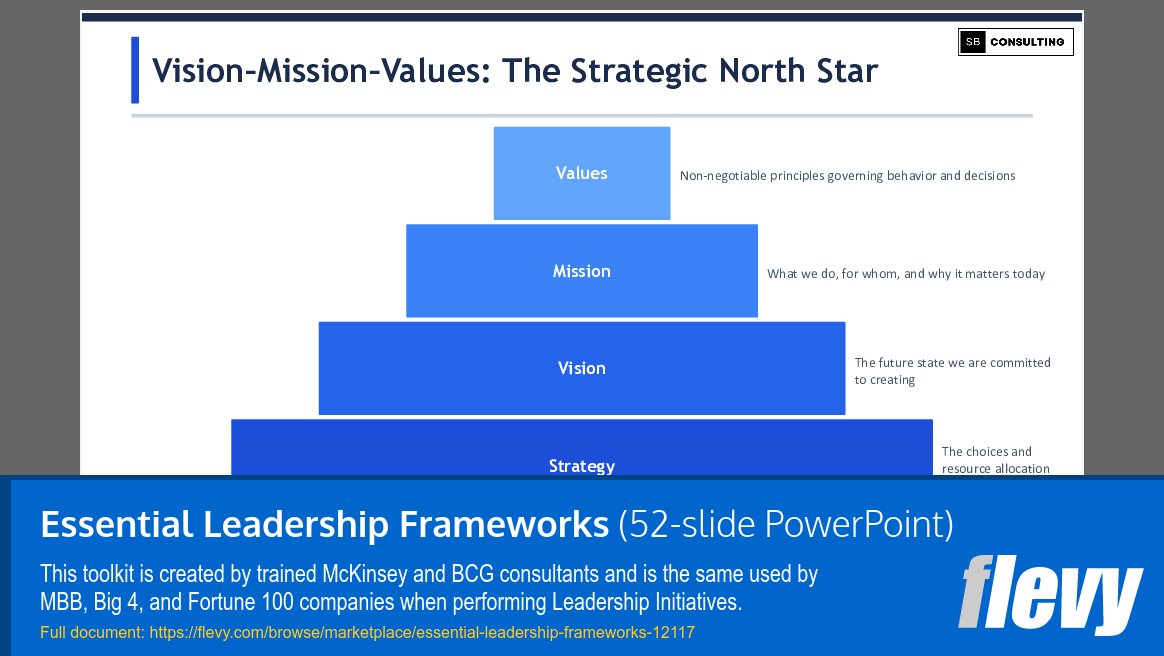 SB CONSULTING

Vision-Mission-Values: The Strategic North Star

Values

Non-negotiable principles governing behavior and decisions

Mission

What we do, for whom, and why it matters today

Vision

The future state we are committed to creating

Strategy

The choices and resource allocation

Essential Leadership Frameworks (52-slide PowerPoint)

This toolkit is created by trained McKinsey and BCG consultants and is the same used by MBB, Big 4, and Fortune 100 companies when performing Leadership Initiatives.

Full document: https://flevy.com/browse/marketplace/essential-leadership-frameworks-12117

flevy